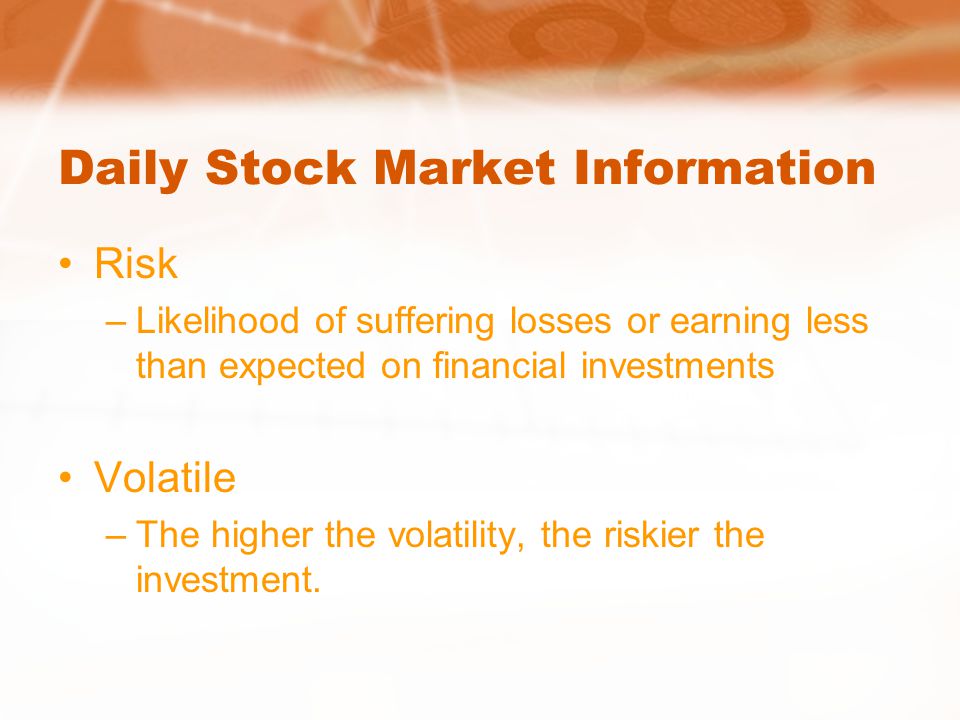 Daily Stock Market Information

• Risk
– Likelihood of suffering losses or earning less than expected on financial investments

• Volatile
– The higher the volatility, the riskier the investment.